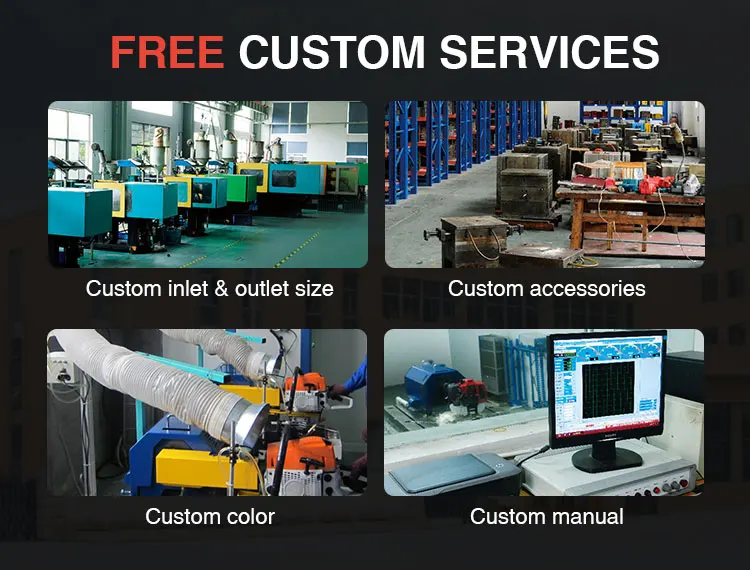 FREE CUSTOM SERVICES

Custom inlet & outlet size

Custom accessories

Custom color

Custom manual